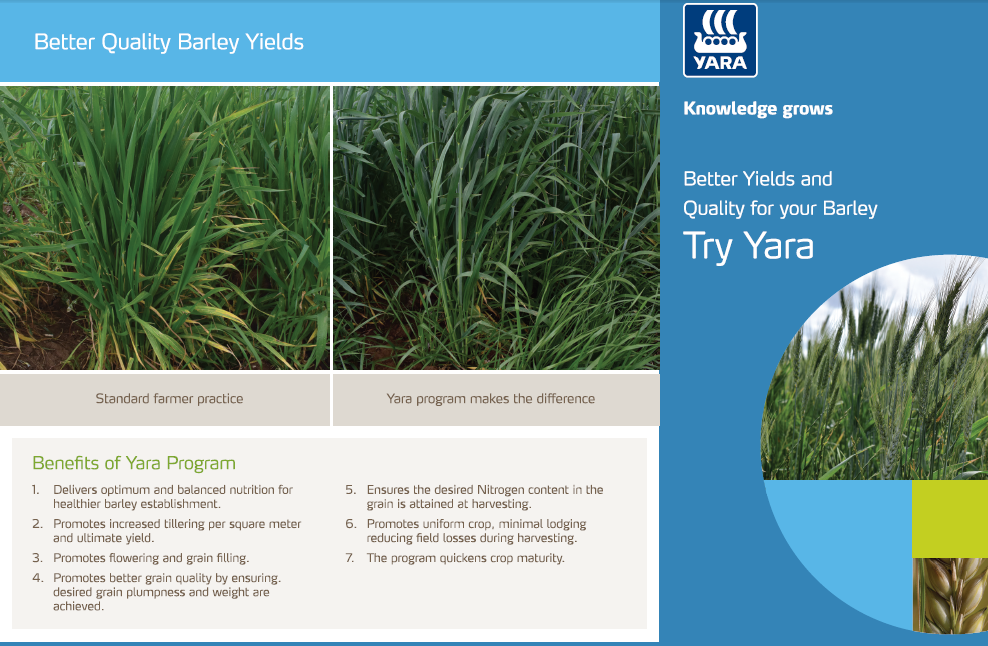 Better Quality Barley Yields

Standard farmer practice

Yara program makes the difference

Benefits of Yara Program

1. Delivers optimum and balanced nutrition for healthier barley establishment.
2. Promotes increased tillering per square meter and ultimate yield.
3. Promotes flowering and grain filling.
4. Promotes better grain quality by ensuring. desired grain plumpness and weight are achieved.
5. Ensures the desired Nitrogen content in the grain is attained at harvesting.
6. Promotes uniform crop, minimal lodging reducing field losses during harvesting.
7. The program quickens crop maturity.

YARA

Knowledge grows

Better Yields and Quality for your Barley

Try Yara